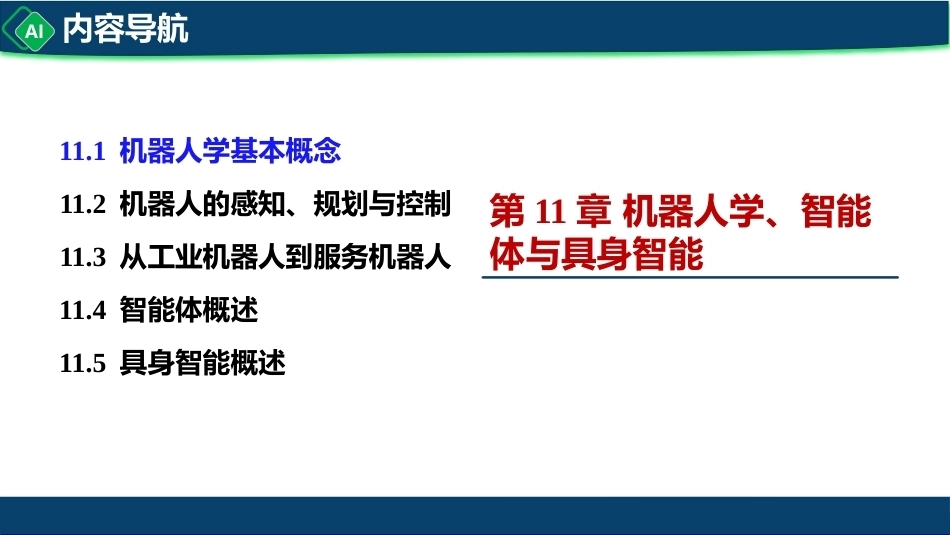 AI 内容导航

11.1 机器人学基本概念

11.2 机器人的感知、规划与控制

11.3 从工业机器人到服务机器人

11.4 智能体概述

11.5 具身智能概述

第 11 章 机器人学、智能体与具身智能